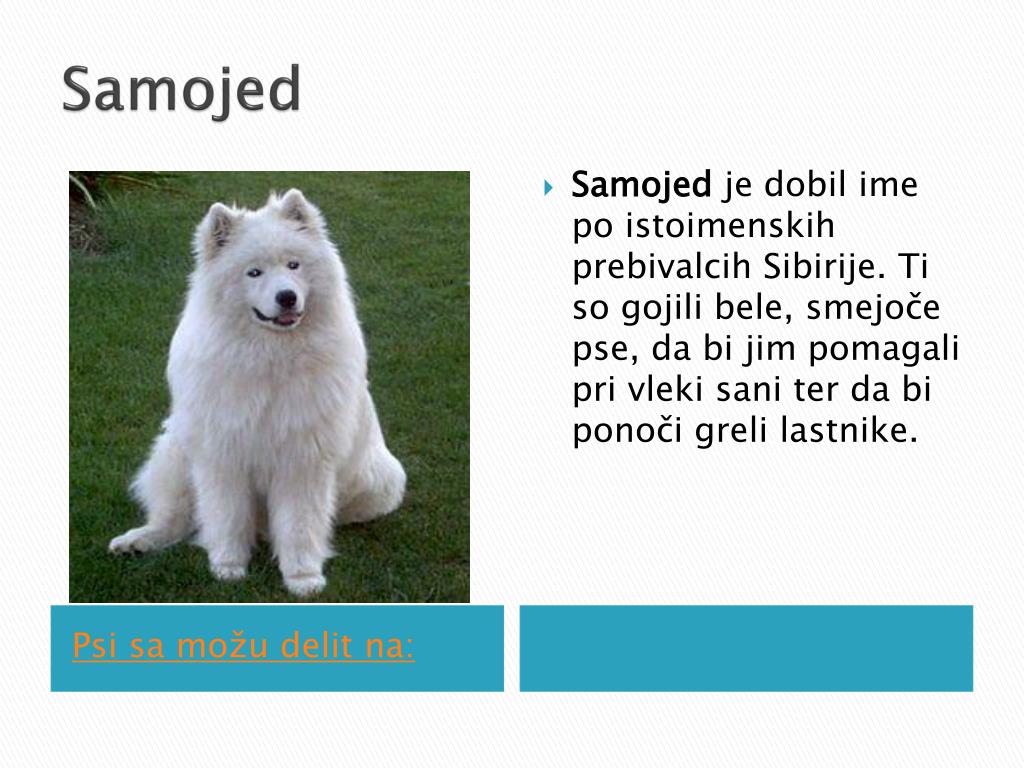 Samojed

Samojed je dobil ime po istoimenskih prebivalcih Sibirije. Ti so gojili bele, smejoče pse, da bi jim pomagali pri vleki sani ter da bi ponoči greli lastnike.

Psi sa možu delit na: